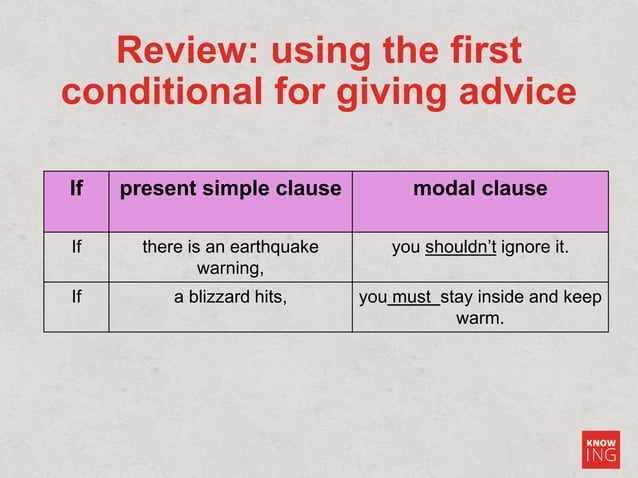 Review: using the first conditional for giving advice

| If | present simple clause | modal clause |
|---|---|---|
| If | there is an earthquake warning, | you shouldn't ignore it. |
| If | a blizzard hits, | you must stay inside and keep warm. |

KNOW ING